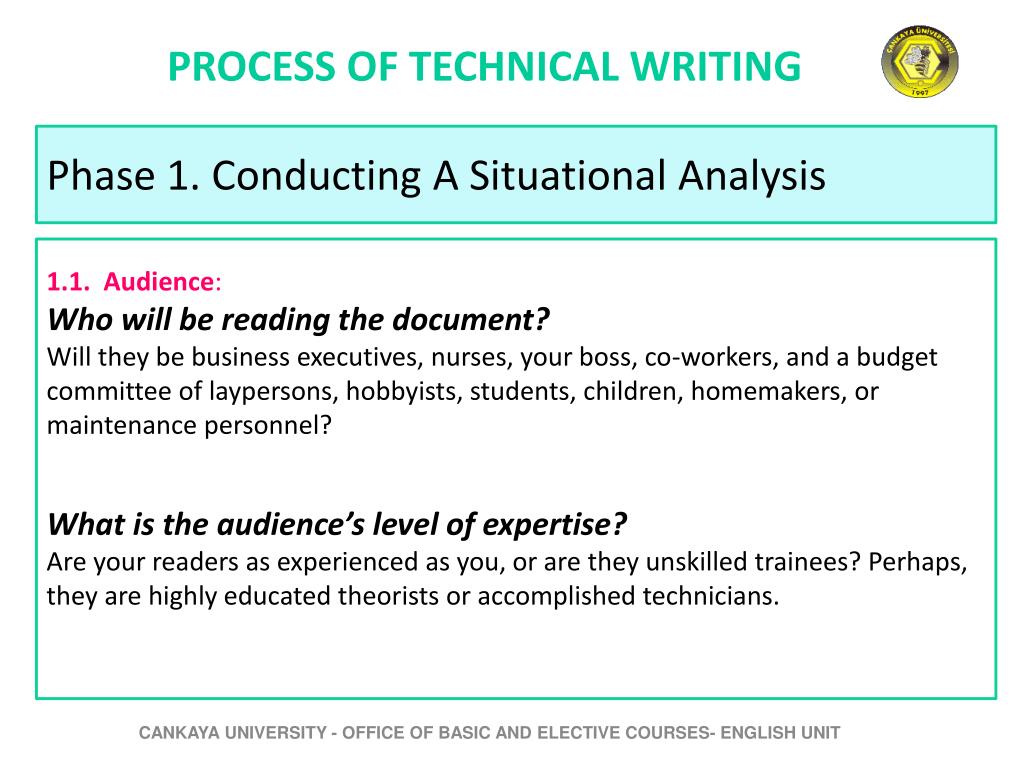 PROCESS OF TECHNICAL WRITING

ÇANKAYA ÜNİVERSİTESİ
1997

Phase 1. Conducting A Situational Analysis

1.1. Audience:
Who will be reading the document?
Will they be business executives, nurses, your boss, co-workers, and a budget committee of laypersons, hobbyists, students, children, homemakers, or maintenance personnel?

What is the audience's level of expertise?
Are your readers as experienced as you, or are they unskilled trainees? Perhaps, they are highly educated theorists or accomplished technicians.

CANKAYA UNIVERSITY - OFFICE OF BASIC AND ELECTIVE COURSES- ENGLISH UNIT